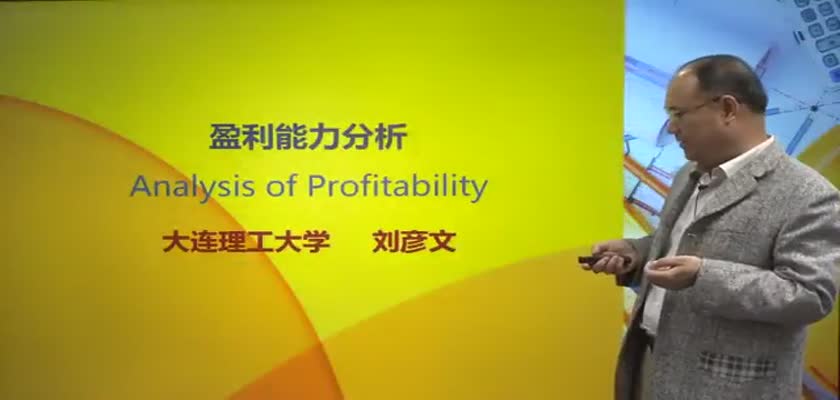 盈利能力分析
Analysis of Profitability
大连理工大学　　刘彦文